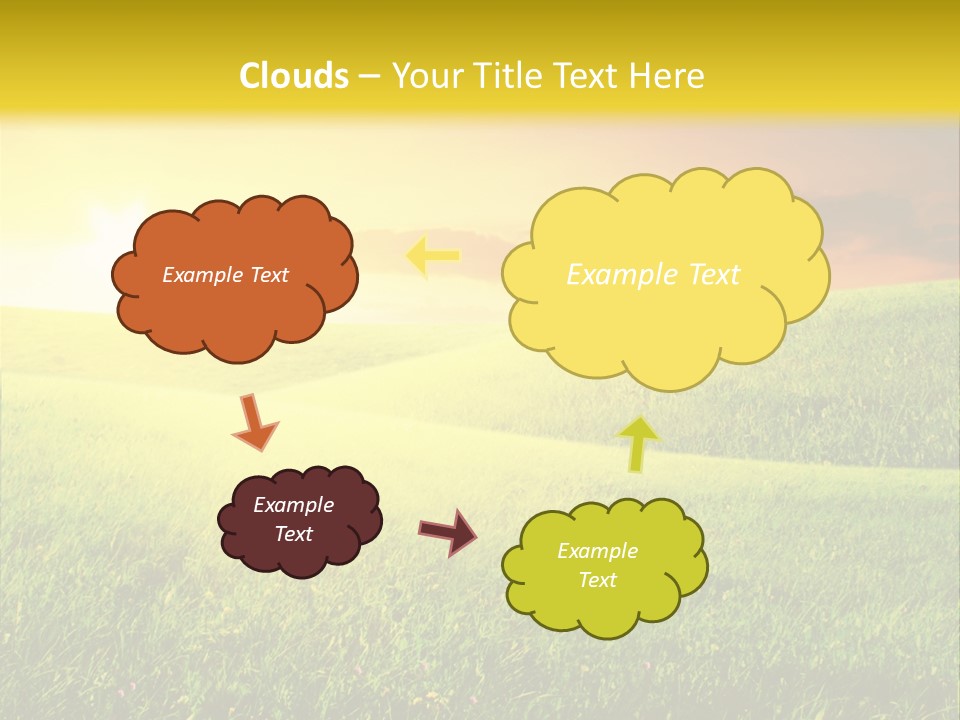 Clouds – Your Title Text Here

Example Text

Example Text

Example Text

Example Text